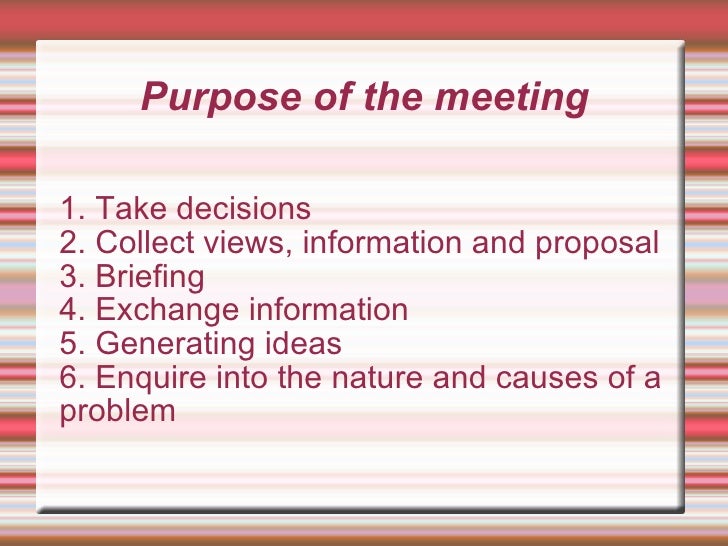 Purpose of the meeting

1. Take decisions
2. Collect views, information and proposal
3. Briefing
4. Exchange information
5. Generating ideas
6. Enquire into the nature and causes of a problem